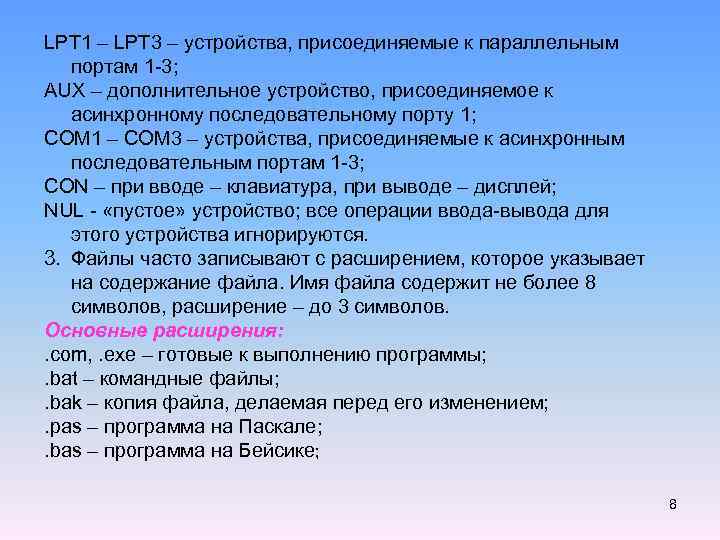 LPT1 – LPT3 – устройства, присоединяемые к параллельным портам 1-3;

AUX – дополнительное устройство, присоединяемое к асинхронному последовательному порту 1;

COM1 – COM3 – устройства, присоединяемые к асинхронным последовательным портам 1-3;

CON – при вводе – клавиатура, при выводе – дисплей;

NUL - «пустое» устройство; все операции ввода-вывода для этого устройства игнорируются.

3. Файлы часто записывают с расширением, которое указывает на содержание файла. Имя файла содержит не более 8 символов, расширение – до 3 символов.

Основные расширения:

.com, .exe – готовые к выполнению программы;

.bat – командные файлы;

.bak – копия файла, делаемая перед его изменением;

.pas – программа на Паскале;

.bas – программа на Бейсике;

8